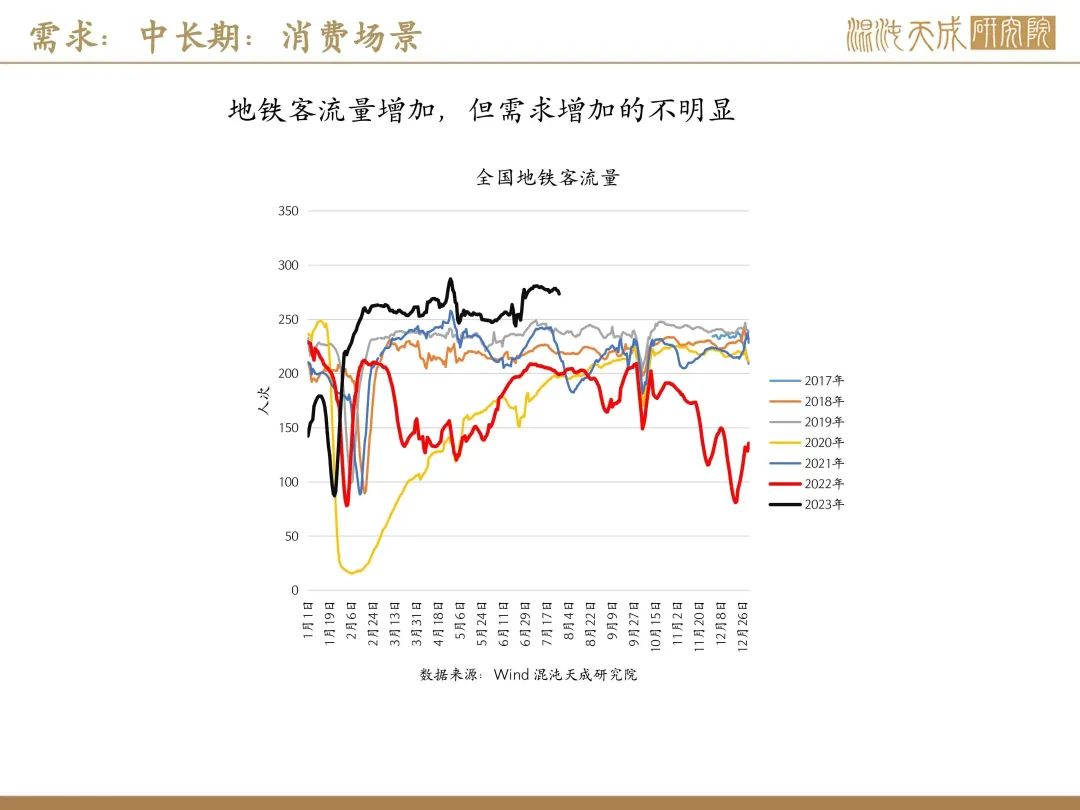 需求：中长期：消费场景

混沌天成研究院

地铁客流量增加，但需求增加的不明显

全国地铁客流量

350
300
250
200
150
100
50
0

人次

1月1日
1月19日
2月6日
2月24日
3月13日
3月31日
4月18日
5月6日
5月24日
6月11日
6月29日
7月17日
8月4日
8月22日
9月9日
9月27日
10月15日
11月2日
11月20日
12月8日
12月26日

2017年
2018年
2019年
2020年
2021年
2022年
2023年

数据来源：Wind 混沌天成研究院